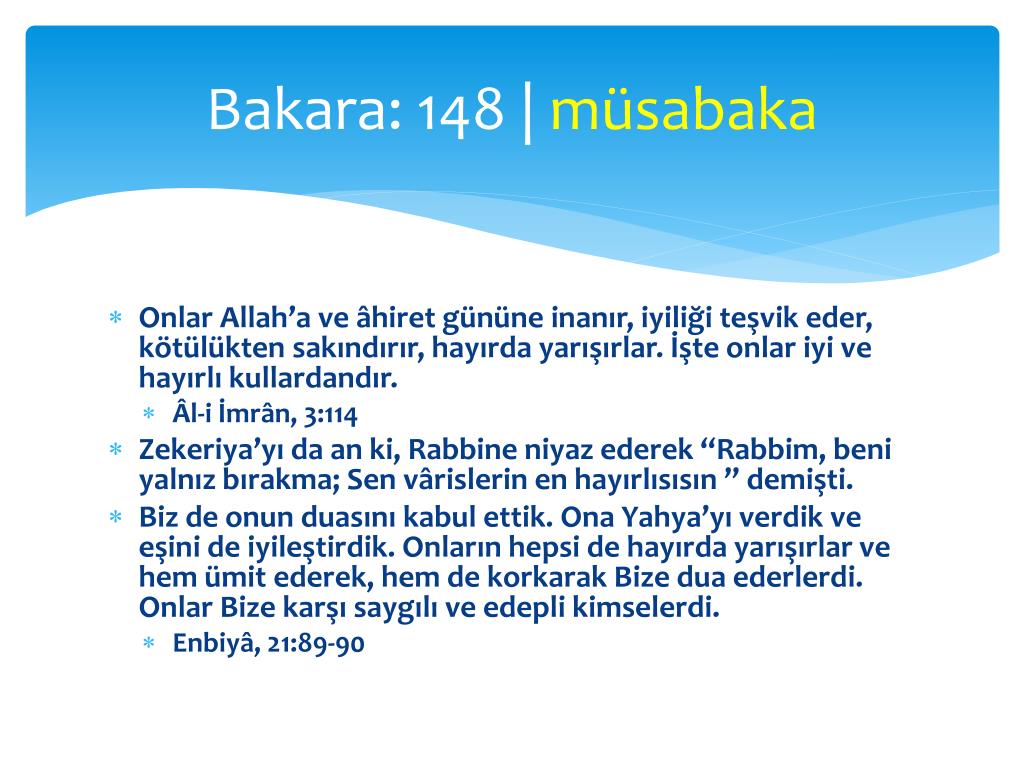 Bakara: 148 | müsabaka

* Onlar Allah’a ve âhiret gününe inanır, iyiliği teşvik eder, kötülükten sakındırır, hayırda yarışırlar. İşte onlar iyi ve hayırlı kullardandır.
  * Âl-i İmrân, 3:114
* Zekeriya’yı da an ki, Rabbine niyaz ederek “Rabbim, beni yalnız bırakma; Sen vârislerin en hayırlısısın ” demişti.
* Biz de onun duasını kabul ettik. Ona Yahya’yı verdik ve eşini de iyileştirdik. Onların hepsi de hayırda yarışırlar ve hem ümit ederek, hem de korkarak Bize dua ederlerdi. Onlar Bize karşı saygılı ve edepli kimselerdi.
  * Enbiyâ, 21:89-90